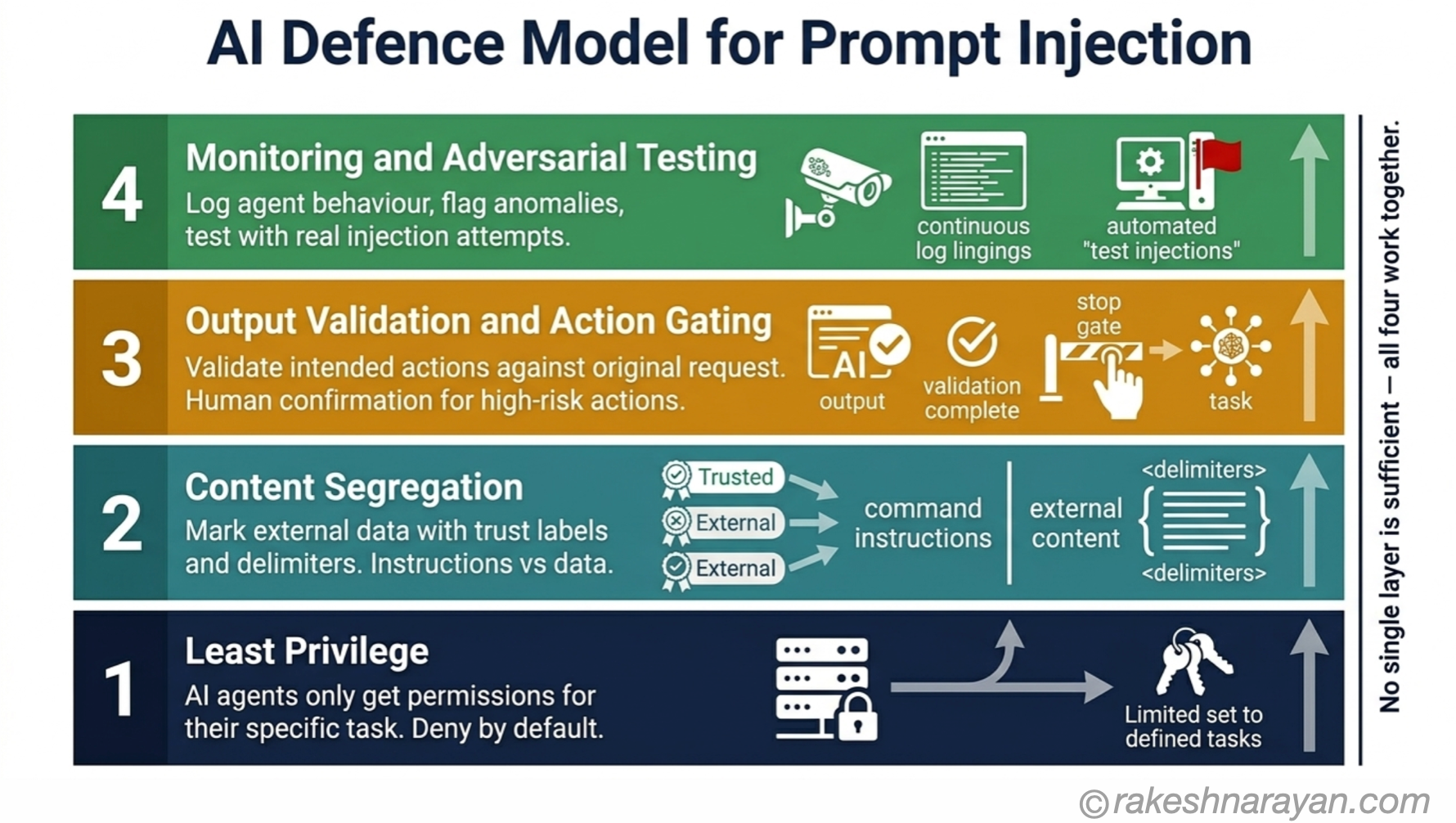 AI Defence Model for Prompt Injection

4 Monitoring and Adversarial Testing
Log agent behaviour, flag anomalies, test with real injection attempts.
continuous log lingings
automated "test injections"

3 Output Validation and Action Gating
Validate intended actions against original request. Human confirmation for high-risk actions.
AI
output
validation complete
stop gate
task

2 Content Segregation
Mark external data with trust labels and delimiters. Instructions vs data.
Trusted
External
External
command instructions
external content
<delimiters>
<delimiters>

1 Least Privilege
AI agents only get permissions for their specific task. Deny by default.
Limited set to defined tasks

No single layer is sufficient — all four work together.

©rakeshnarayan.com